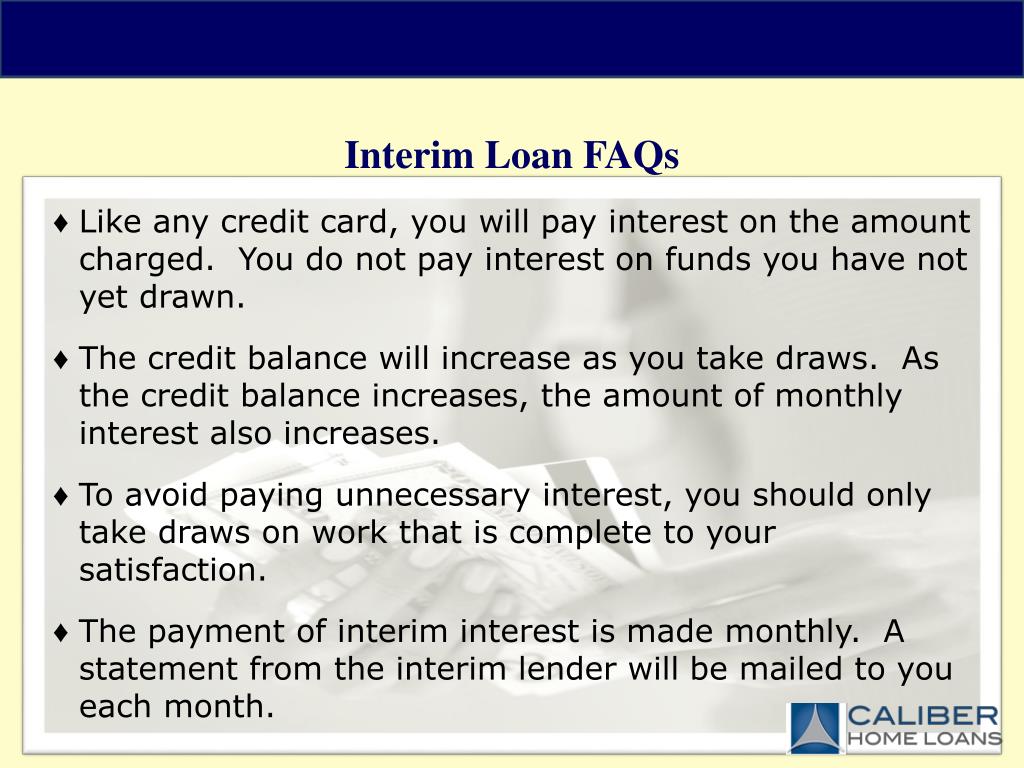 Interim Loan FAQs

♦ Like any credit card, you will pay interest on the amount charged. You do not pay interest on funds you have not yet drawn.

♦ The credit balance will increase as you take draws. As the credit balance increases, the amount of monthly interest also increases.

♦ To avoid paying unnecessary interest, you should only take draws on work that is complete to your satisfaction.

♦ The payment of interim interest is made monthly. A statement from the interim lender will be mailed to you each month.

CALIBER HOME LOANS